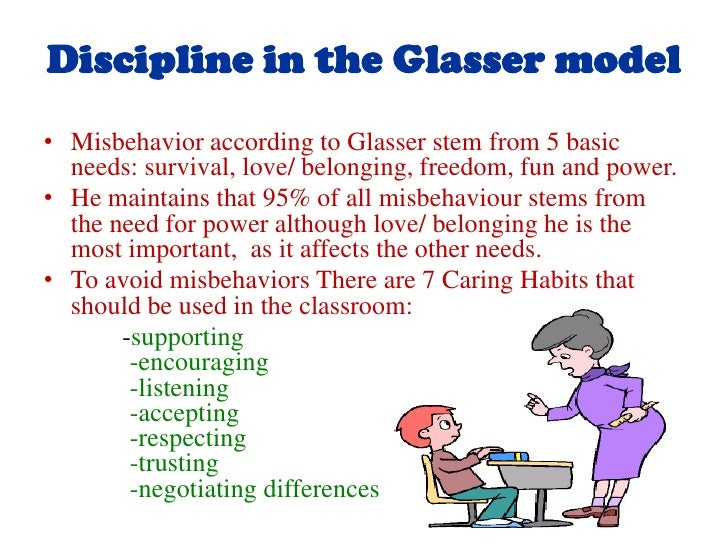 Discipline in the Glasser model

• Misbehavior according to Glasser stem from 5 basic needs: survival, love/ belonging, freedom, fun and power.
• He maintains that 95% of all misbehaviour stems from the need for power although love/ belonging he is the most important, as it affects the other needs.
• To avoid misbehaviors There are 7 Caring Habits that should be used in the classroom:

-supporting
-encouraging
-listening
-accepting
-respecting
-trusting
-negotiating differences